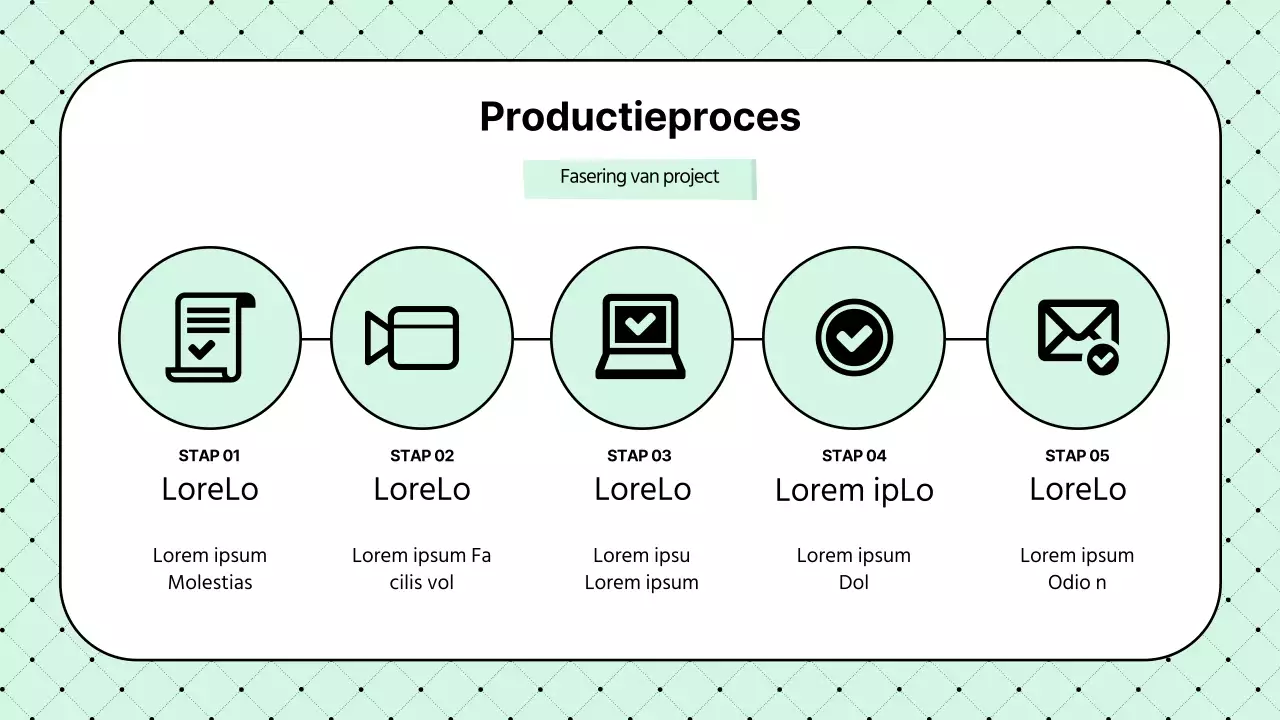 Productieproces

Fasering van project

STAP 01
LoreLo

Lorem ipsum Molestias

STAP 02
LoreLo

Lorem ipsum Fa cilis vol

STAP 03
LoreLo

Lorem ipsu Lorem ipsum

STAP 04
Lorem ipLo

Lorem ipsum Dol

STAP 05
LoreLo

Lorem ipsum Odio n